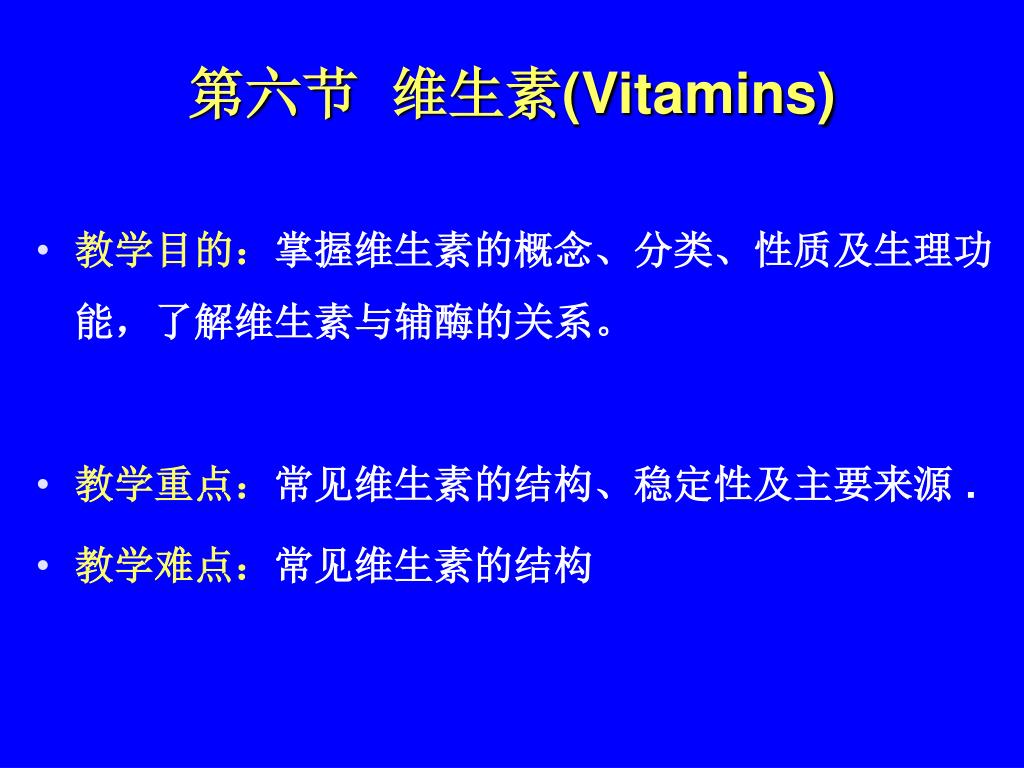 第六节 维生素(Vitamins)

• 教学目的：掌握维生素的概念、分类、性质及生理功能，了解维生素与辅酶的关系。

• 教学重点：常见维生素的结构、稳定性及主要来源 .

• 教学难点：常见维生素的结构